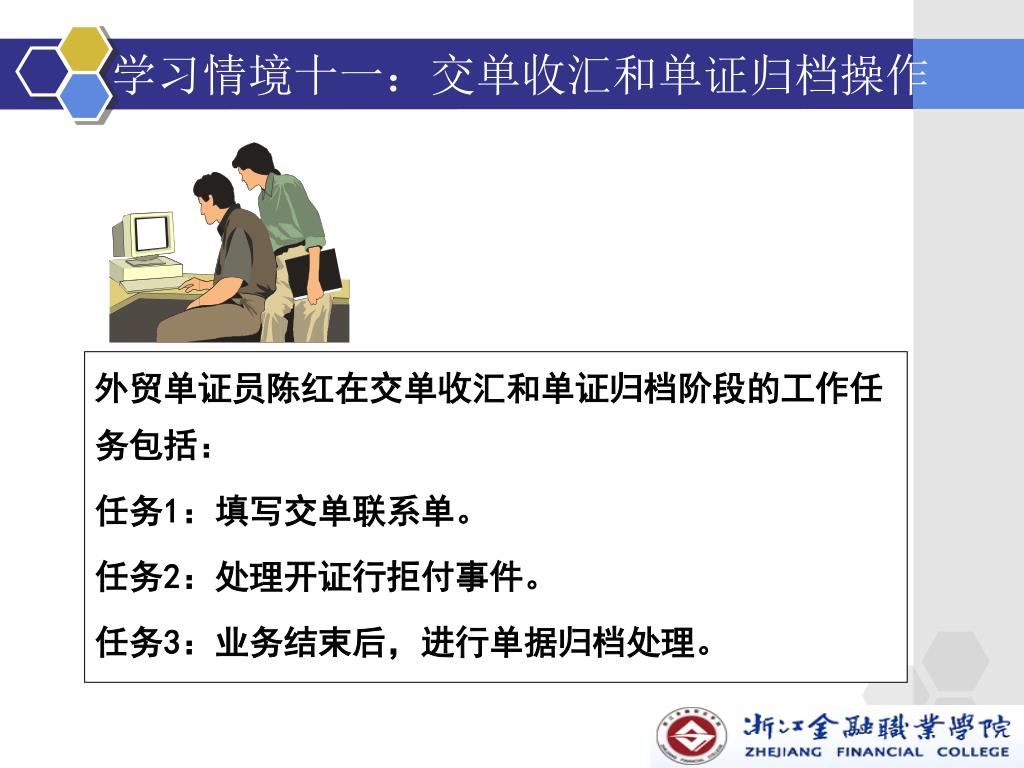 学习情境十一：交单收汇和单证归档操作

外贸单证员陈红在交单收汇和单证归档阶段的工作任务包括：

任务1：填写交单联系单。

任务2：处理开证行拒付事件。

任务3：业务结束后，进行单据归档处理。

浙江金融職業學院
ZHEJIANG FINANCIAL COLLEGE